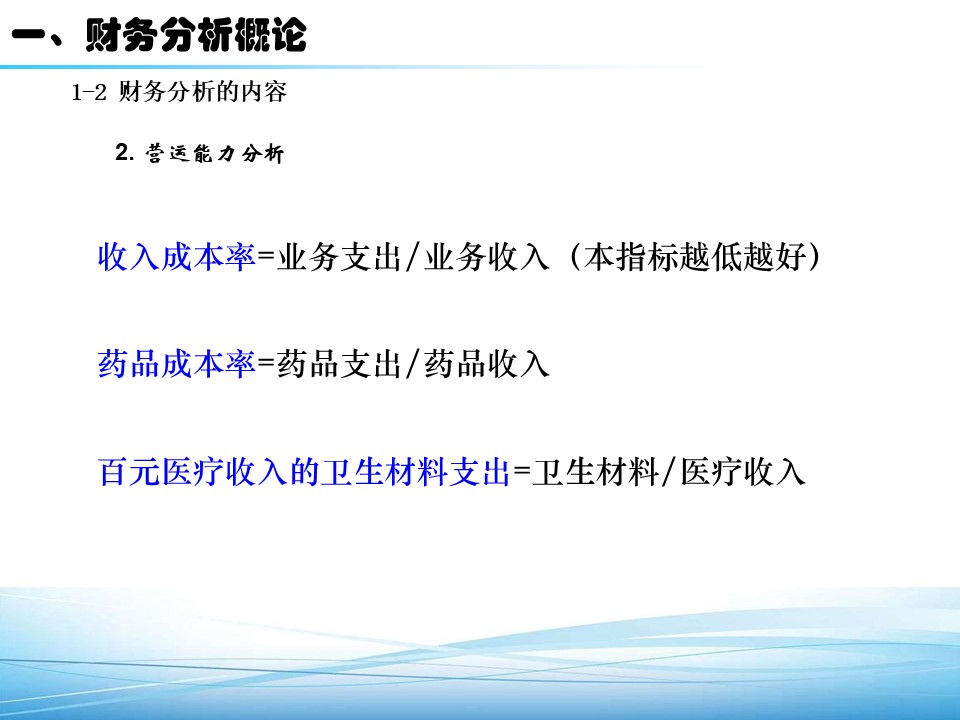 一、财务分析概论

1-2 财务分析的内容

2. 营运能力分析

收入成本率=业务支出/业务收入（本指标越低越好）

药品成本率=药品支出/药品收入

百元医疗收入的卫生材料支出=卫生材料/医疗收入